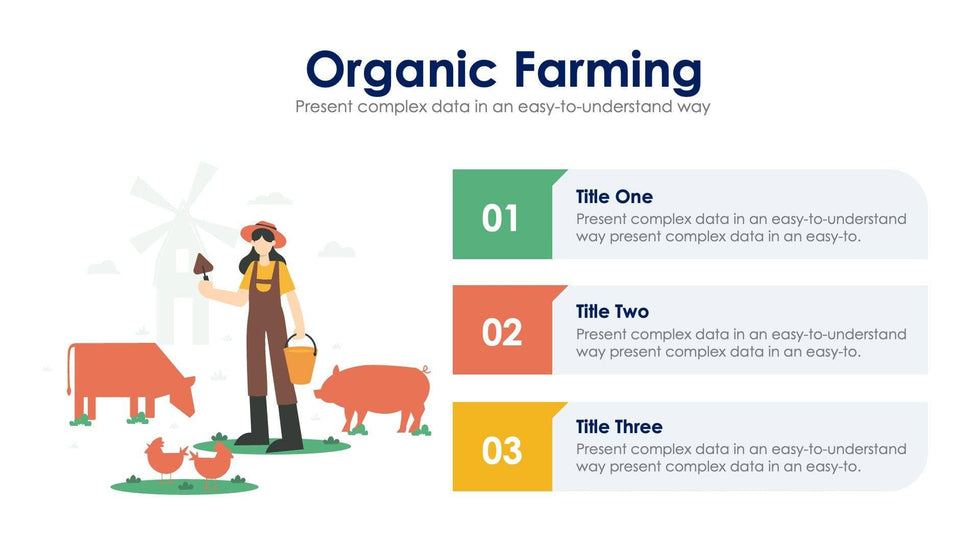 Organic Farming
Present complex data in an easy-to-understand way

01
Title One
Present complex data in an easy-to-understand way present complex data in an easy-to.

02
Title Two
Present complex data in an easy-to-understand way present complex data in an easy-to.

03
Title Three
Present complex data in an easy-to-understand way present complex data in an easy-to.